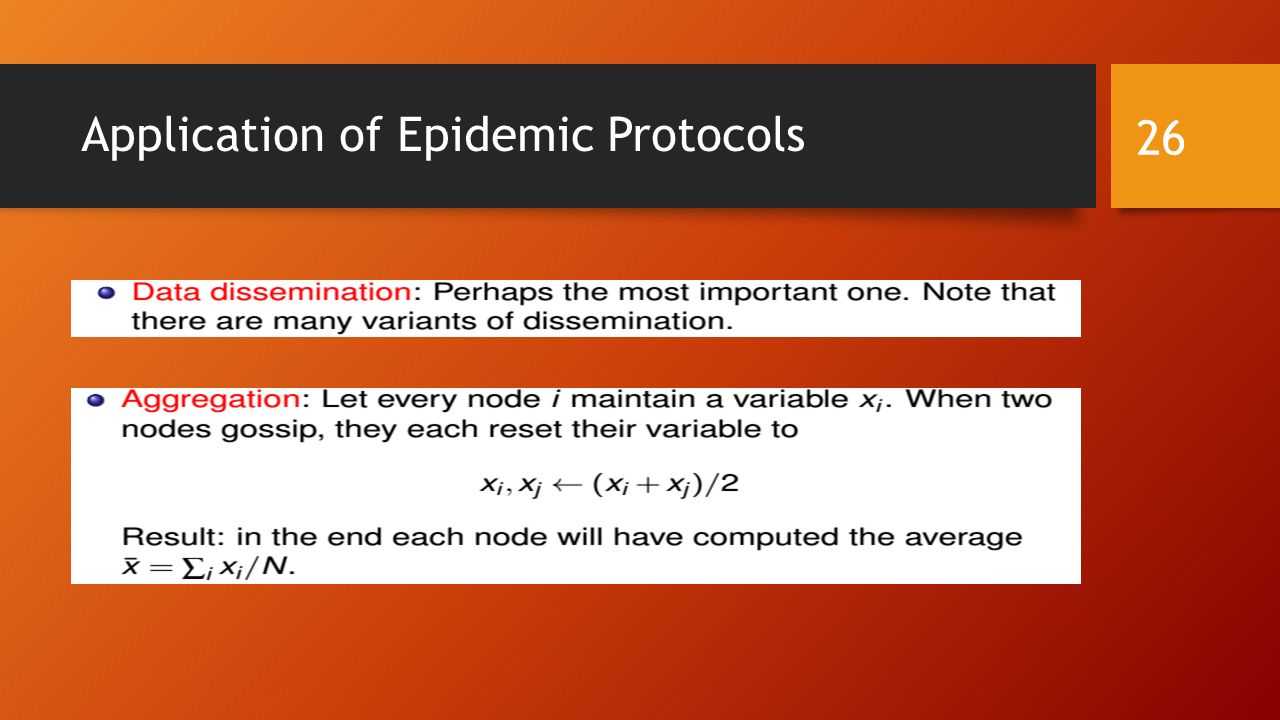 Application of Epidemic Protocols

26

• Data dissemination: Perhaps the most important one. Note that there are many variants of dissemination.

• Aggregation: Let every node $i$ maintain a variable $x_i$. When two nodes gossip, they each reset their variable to

$x_i, x_j \leftarrow (x_i + x_j)/2$

Result: in the end each node will have computed the average $\bar{x} = \sum_i x_i / N$.